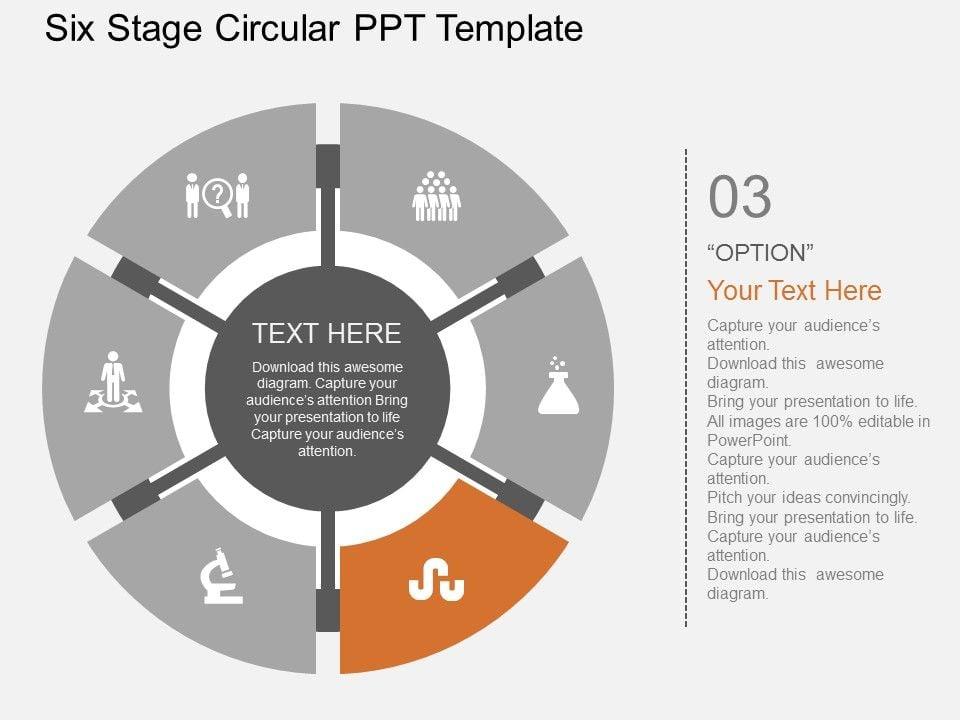 Six Stage Circular PPT Template

TEXT HERE

Download this awesome diagram. Capture your audience's attention Bring your presentation to life Capture your audience's attention.

03

"OPTION"

Your Text Here

Capture your audience's attention.
Download this awesome diagram.
Bring your presentation to life.
All images are 100% editable in PowerPoint.
Capture your audience's attention.
Pitch your ideas convincingly.
Bring your presentation to life.
Capture your audience's attention.
Download this awesome diagram.